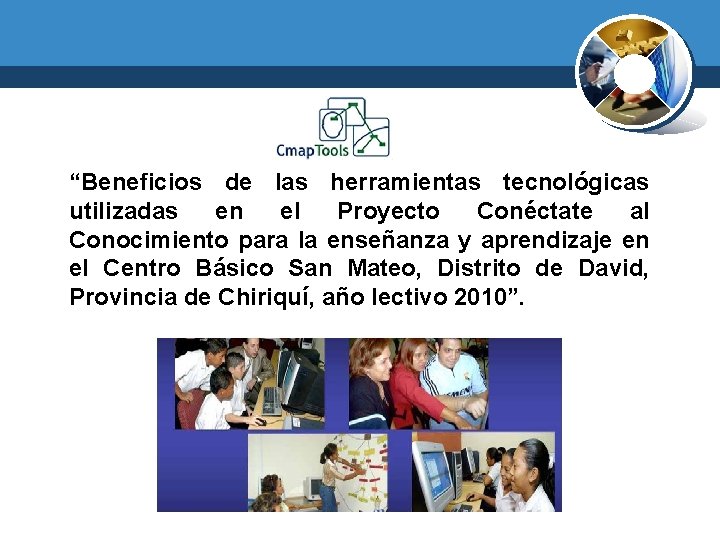 CmapTools

“Beneficios de las herramientas tecnológicas utilizadas en el Proyecto Conéctate al Conocimiento para la enseñanza y aprendizaje en el Centro Básico San Mateo, Distrito de David, Provincia de Chiriquí, año lectivo 2010”.